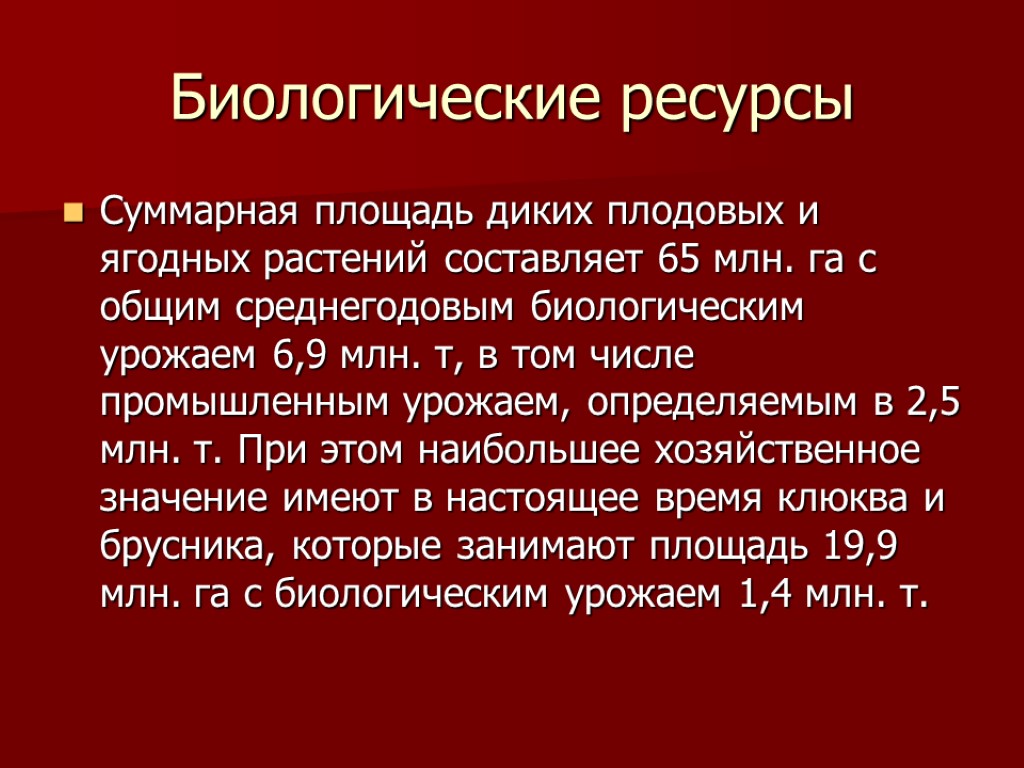 Биологические ресурсы

Суммарная площадь диких плодовых и ягодных растений составляет 65 млн. га с общим среднегодовым биологическим урожаем 6,9 млн. т, в том числе промышленным урожаем, определяемым в 2,5 млн. т. При этом наибольшее хозяйственное значение имеют в настоящее время клюква и брусника, которые занимают площадь 19,9 млн. га с биологическим урожаем 1,4 млн. т.